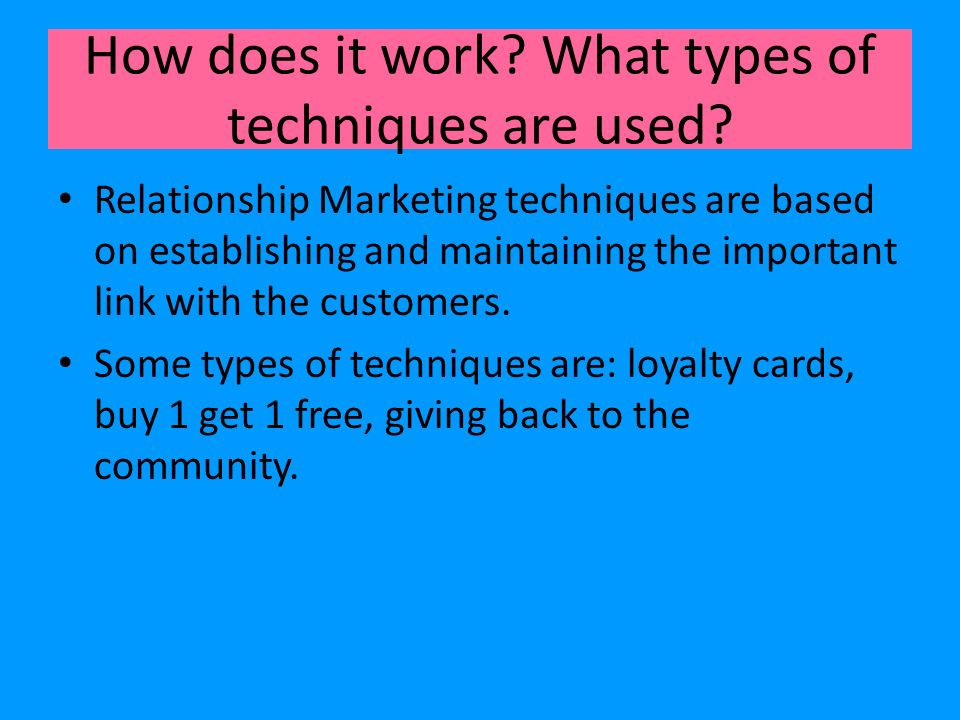 How does it work? What types of techniques are used?

• Relationship Marketing techniques are based on establishing and maintaining the important link with the customers.

• Some types of techniques are: loyalty cards, buy 1 get 1 free, giving back to the community.